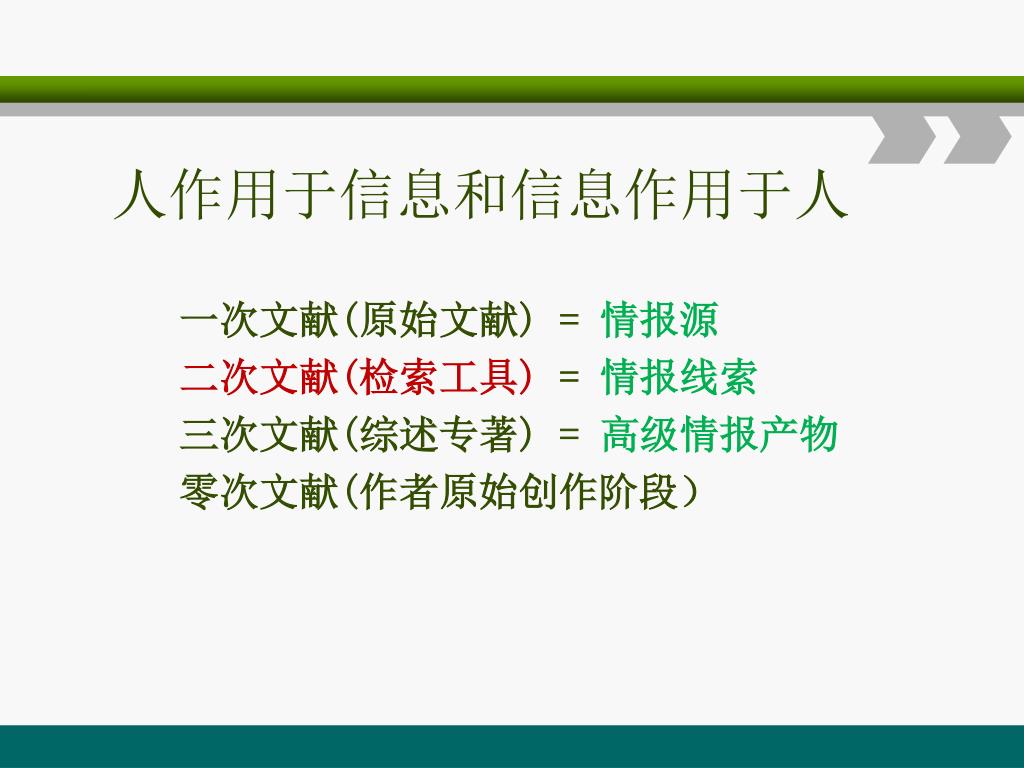 人作用于信息和信息作用于人

一次文献(原始文献) = 情报源
二次文献(检索工具) = 情报线索
三次文献(综述专著) = 高级情报产物
零次文献(作者原始创作阶段)